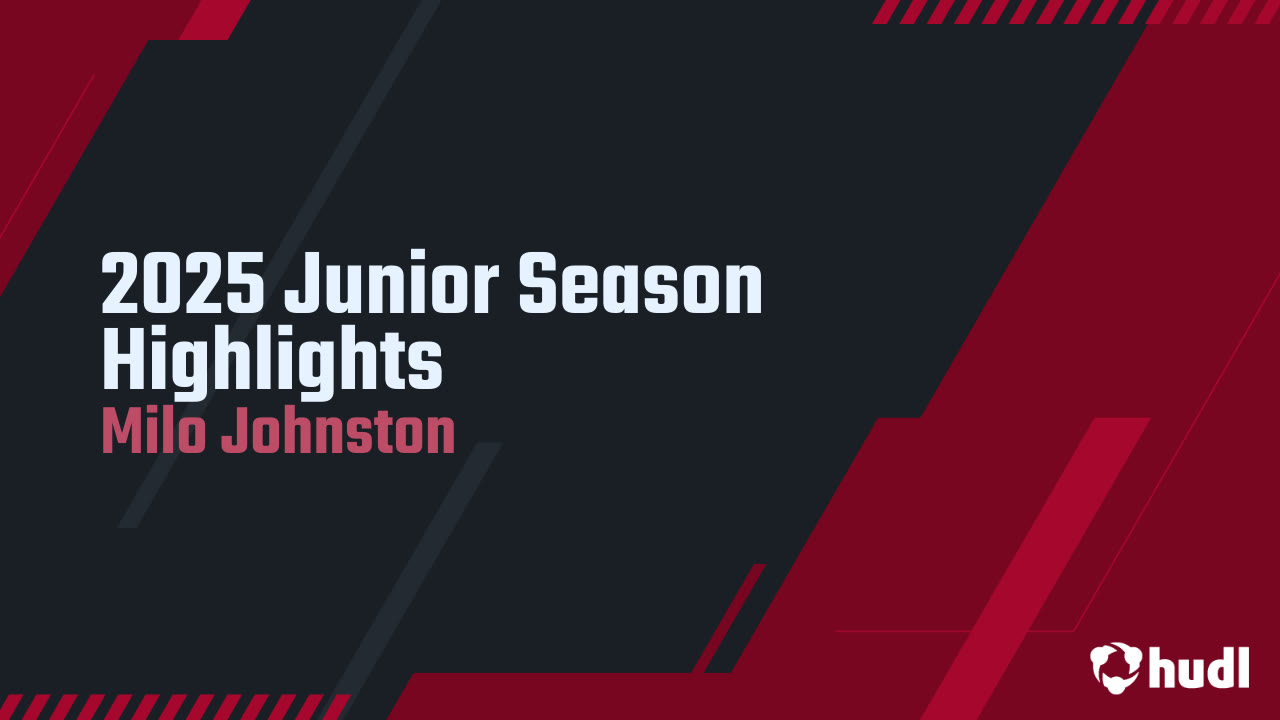 2025 Junior Season Highlights
Milo Johnston

hudl